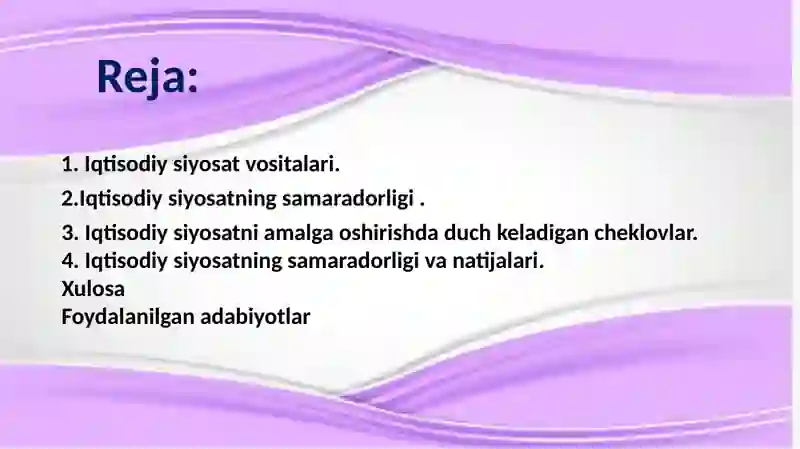 Reja:

1. Iqtisodiy siyosat vositalari.
2.Iqtisodiy siyosatning samaradorligi .
3. Iqtisodiy siyosatni amalga oshirishda duch keladigan cheklovlar.
4. Iqtisodiy siyosatning samaradorligi va natijalari.
Xulosa
Foydalanilgan adabiyotlar